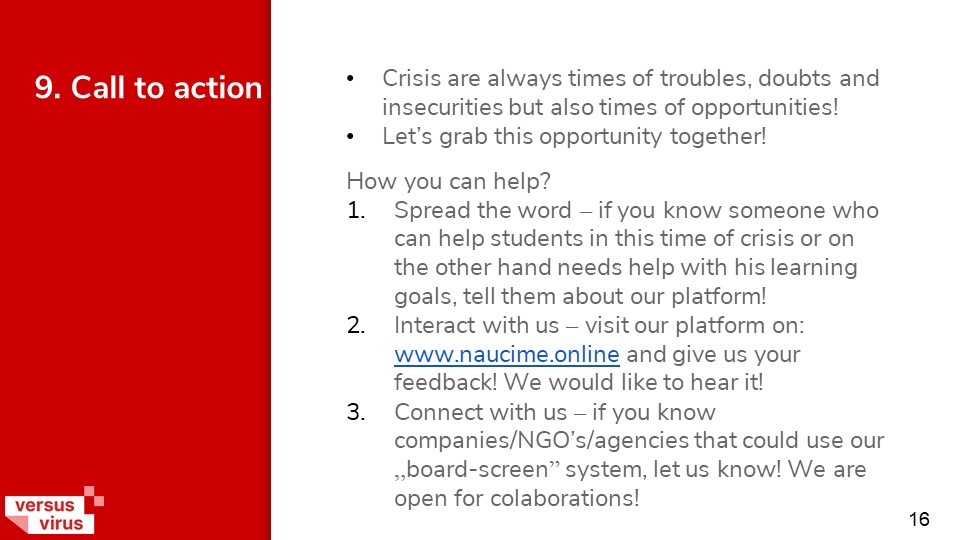 9. Call to action

• Crisis are always times of troubles, doubts and insecurities but also times of opportunities!
• Let’s grab this opportunity together!

How you can help?
1. Spread the word – if you know someone who can help students in this time of crisis or on the other hand needs help with his learning goals, tell them about our platform!
2. Interact with us – visit our platform on: www.naucime.online and give us your feedback! We would like to hear it!
3. Connect with us – if you know companies/NGO’s/agencies that could use our „board-screen” system, let us know! We are open for colaborations!

versus virus

16